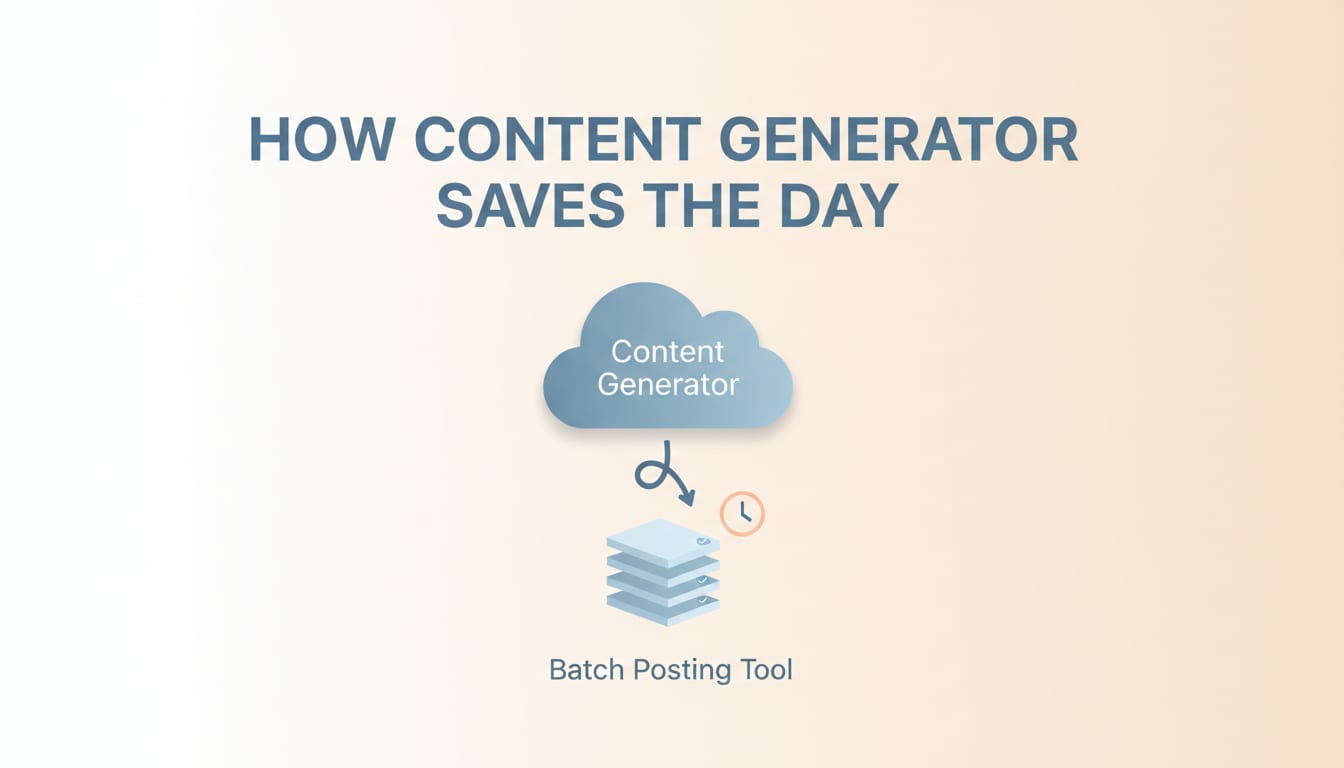 HOW CONTENT GENERATOR SAVES THE DAY

Content Generator

Batch Posting Tool